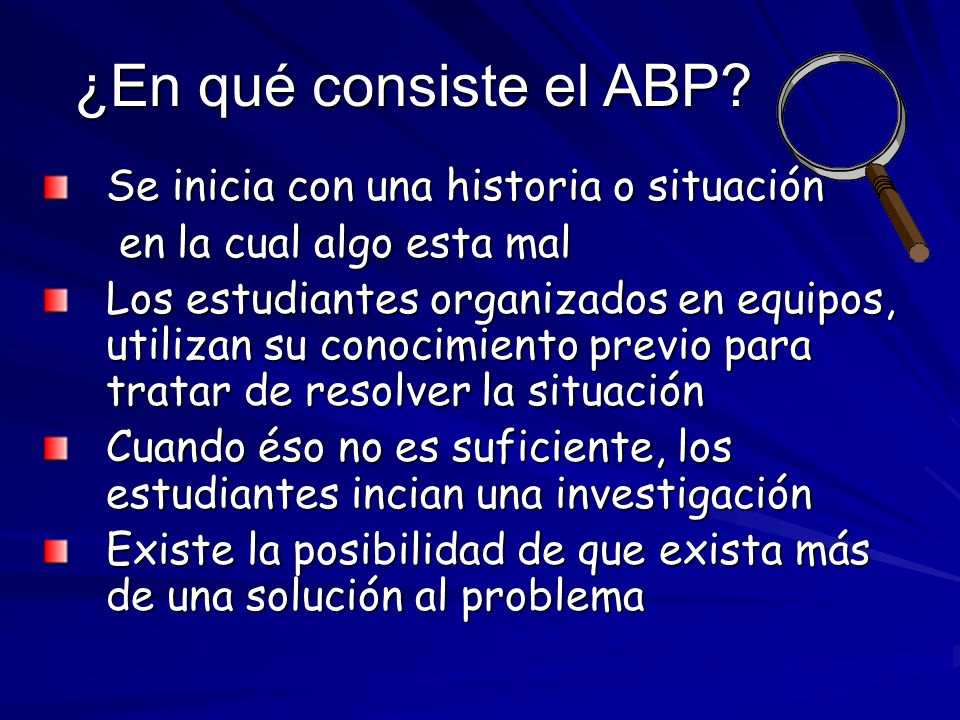 ¿En qué consiste el ABP?

Se inicia con una historia o situación en la cual algo esta mal

Los estudiantes organizados en equipos, utilizan su conocimiento previo para tratar de resolver la situación

Cuando éso no es suficiente, los estudiantes incian una investigación

Existe la posibilidad de que exista más de una solución al problema